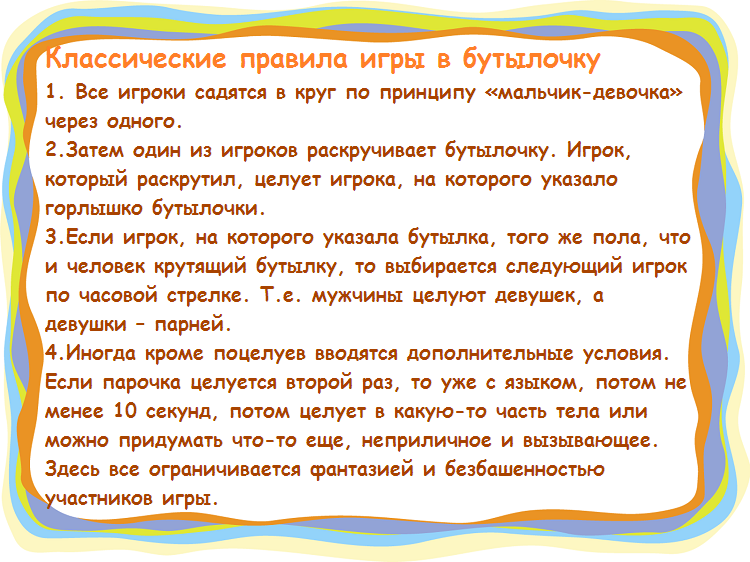 Классические правила игры в бутылочку

1. Все игроки садятся в круг по принципу «мальчик-девочка» через одного.

2.Затем один из игроков раскручивает бутылочку. Игрок, который раскрутил, целует игрока, на которого указало горлышко бутылочки.

3.Если игрок, на которого указала бутылка, того же пола, что и человек крутящий бутылку, то выбирается следующий игрок по часовой стрелке. Т.е. мужчины целуют девушек, а девушки – парней.

4.Иногда кроме поцелуев вводятся дополнительные условия. Если парочка целуется второй раз, то уже с языком, потом не менее 10 секунд, потом целует в какую-то часть тела или можно придумать что-то еще, неприличное и вызывающее. Здесь все ограничивается фантазией и безбашенностью участников игры.